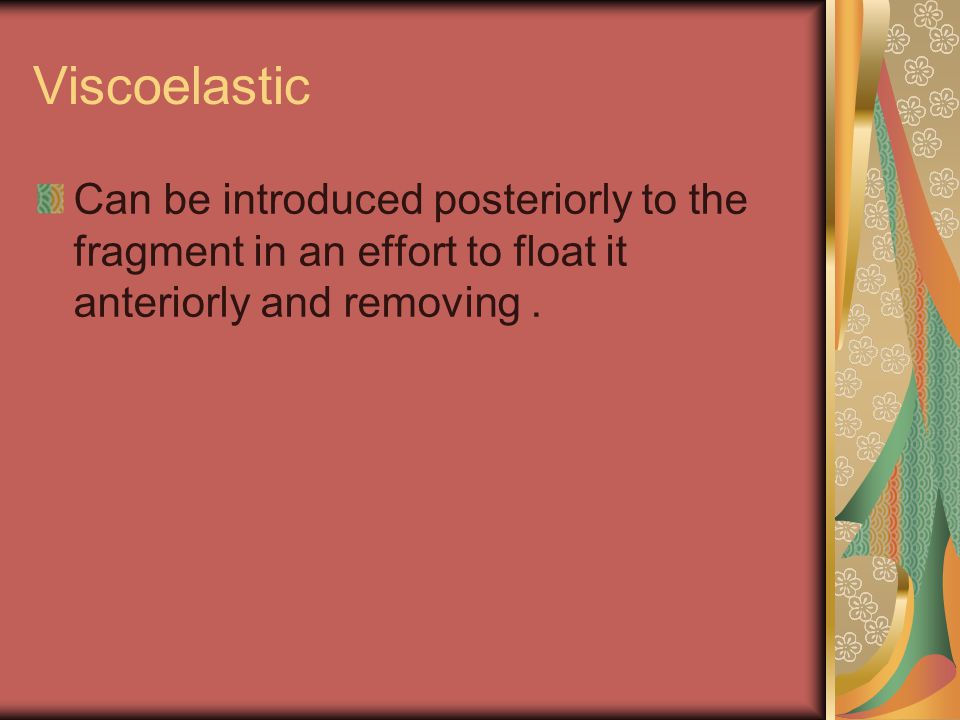 Viscoelastic

Can be introduced posteriorly to the fragment in an effort to float it anteriorly and removing .